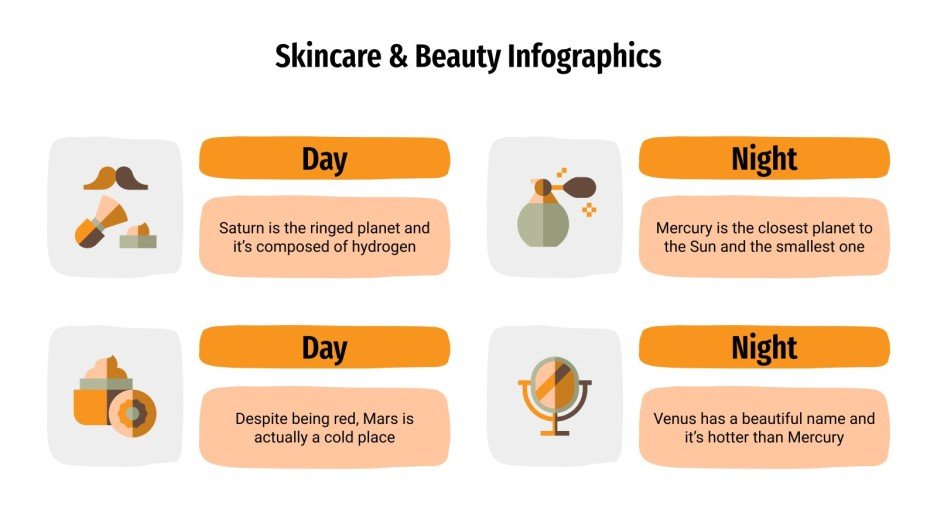 Skincare & Beauty Infographics

Day

Saturn is the ringed planet and it's composed of hydrogen

Night

Mercury is the closest planet to the Sun and the smallest one

Day

Despite being red, Mars is actually a cold place

Night

Venus has a beautiful name and it's hotter than Mercury